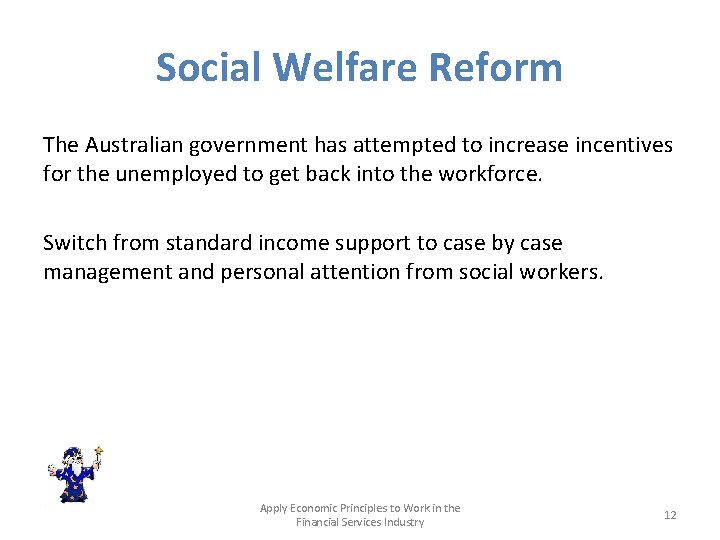 Social Welfare Reform

The Australian government has attempted to increase incentives for the unemployed to get back into the workforce.

Switch from standard income support to case by case management and personal attention from social workers.

Apply Economic Principles to Work in the Financial Services Industry

12